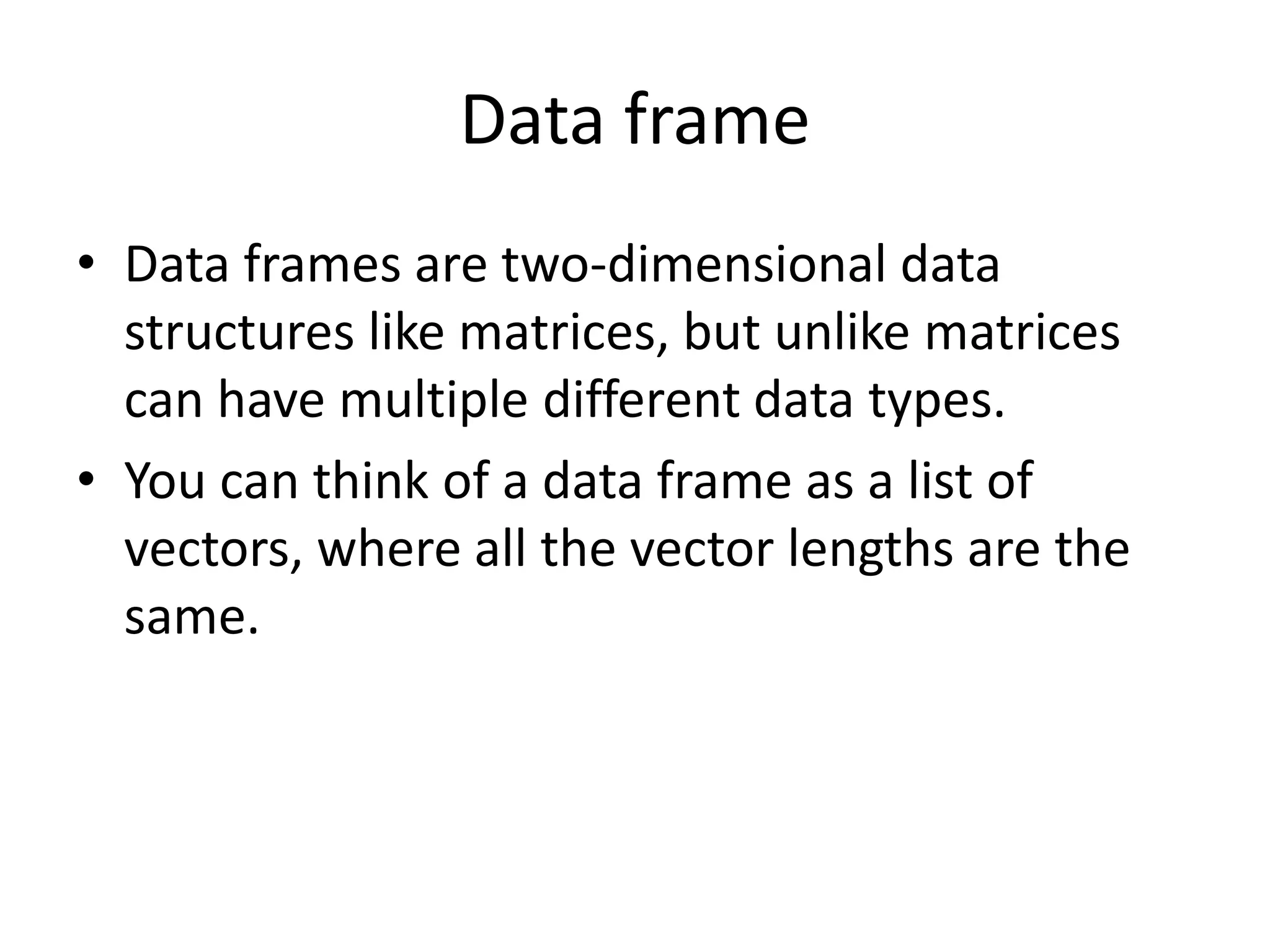 Data frame

• Data frames are two-dimensional data structures like matrices, but unlike matrices can have multiple different data types.
• You can think of a data frame as a list of vectors, where all the vector lengths are the same.